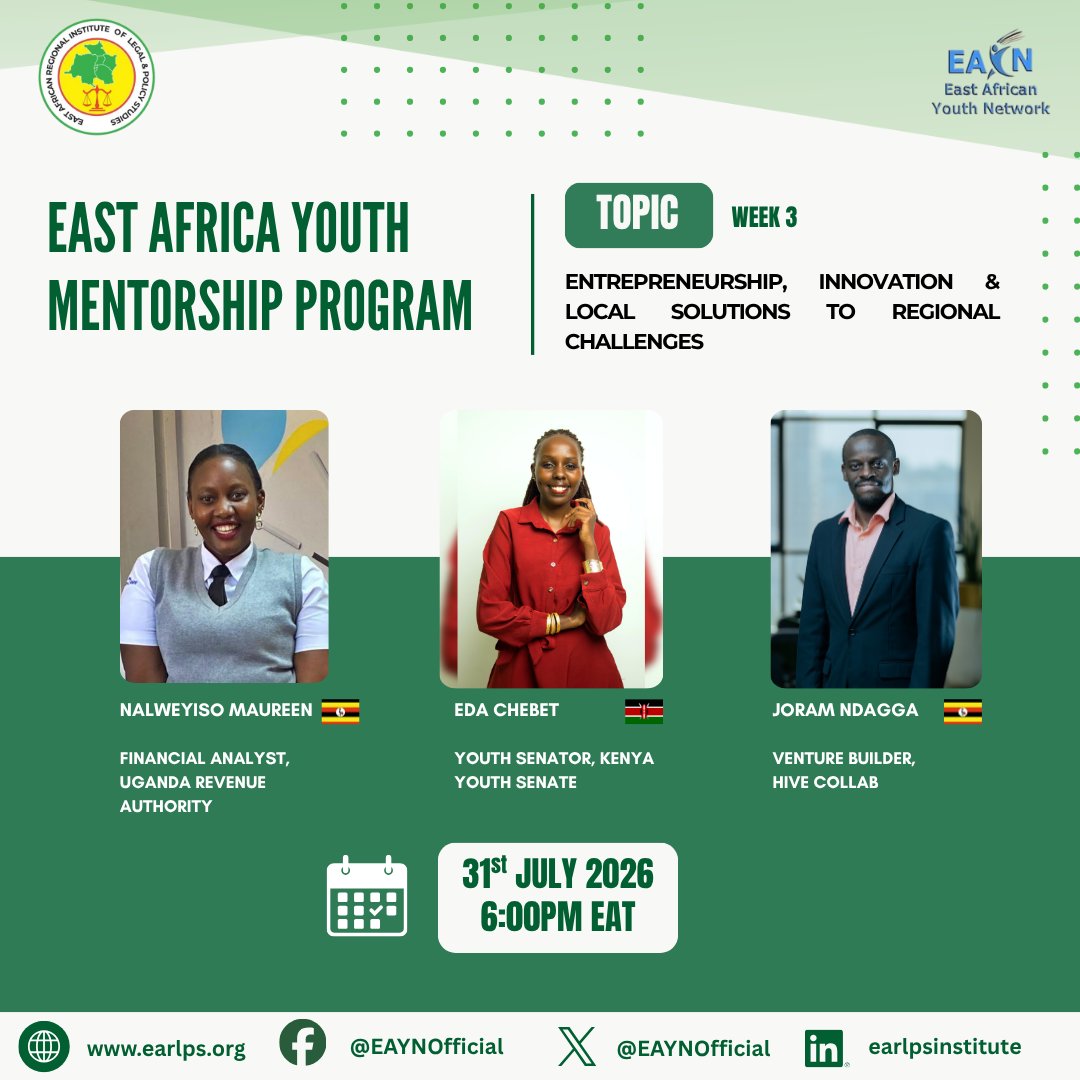 EAST AFRICAN REGIONAL INSTITUTE OF LEGAL & POLICY STUDIES

EAYN
East African Youth Network

EAST AFRICA YOUTH MENTORSHIP PROGRAM

TOPIC WEEK 3

ENTREPRENEURSHIP, INNOVATION & LOCAL SOLUTIONS TO REGIONAL CHALLENGES

NALWEYISO MAUREEN

FINANCIAL ANALYST, UGANDA REVENUE AUTHORITY

EDA CHEBET

YOUTH SENATOR, KENYA YOUTH SENATE

JORAM NDAGGA

VENTURE BUILDER, HIVE COLLAB

31$^{st}$ JULY 2026
6:00PM EAT

www.earlps.org
@EAYNOfficial
@EAYNOfficial
earlpsinstitute